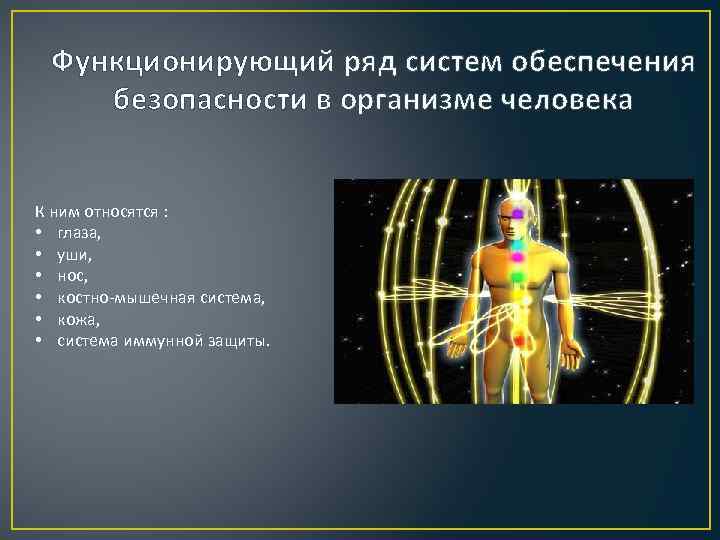 Функционирующий ряд систем обеспечения безопасности в организме человека

К ним относятся :
• глаза,
• уши,
• нос,
• костно-мышечная система,
• кожа,
• система иммунной защиты.